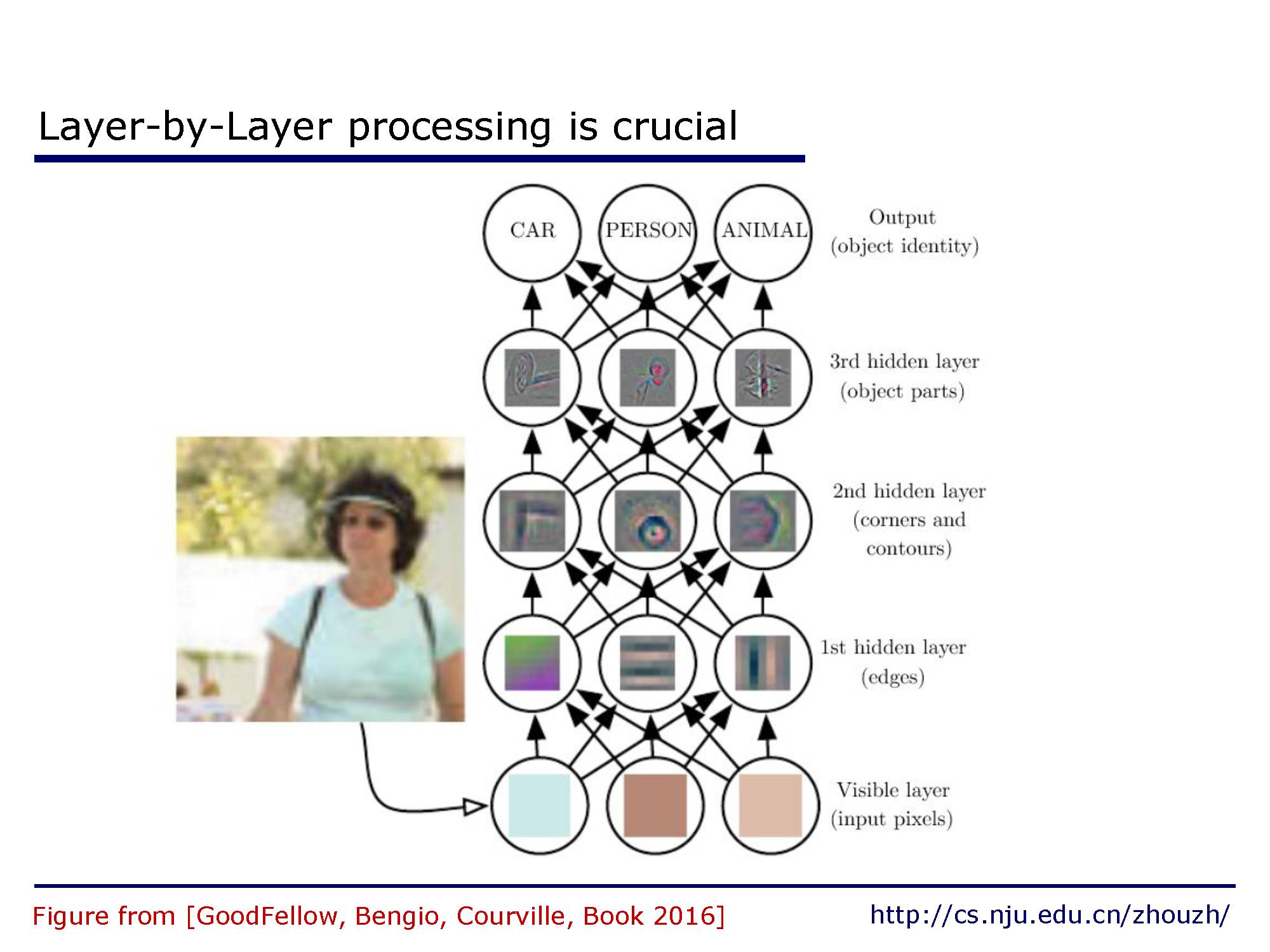 Layer-by-Layer processing is crucial

CAR

PERSON

ANIMAL

Output
(object identity)

3rd hidden layer
(object parts)

2nd hidden layer
(corners and contours)

1st hidden layer
(edges)

Visible layer
(input pixels)

Figure from [GoodFellow, Bengio, Courville, Book 2016]

http://cs.nju.edu.cn/zhouzh/